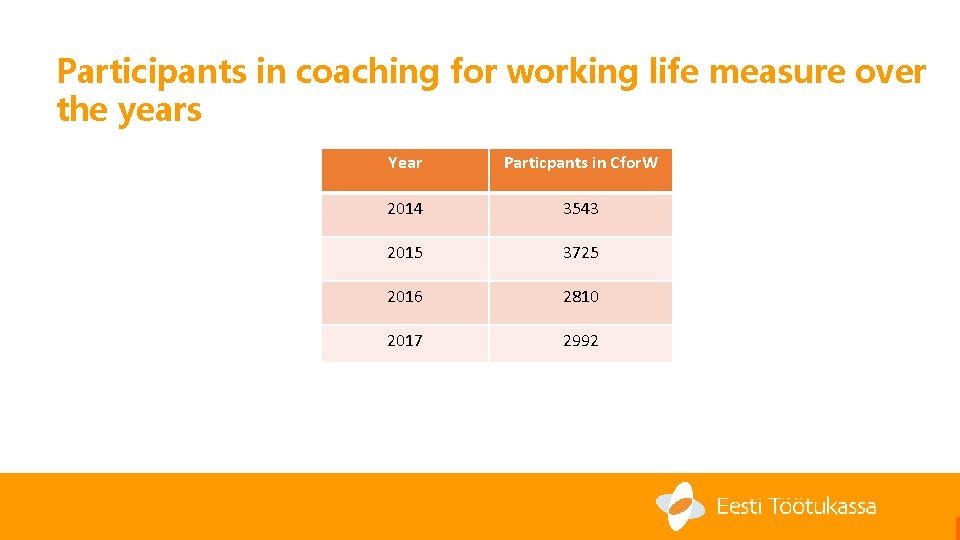 Participants in coaching for working life measure over the years

| Year | Particpants in CforW |
|---|---|
| 2014 | 3543 |
| 2015 | 3725 |
| 2016 | 2810 |
| 2017 | 2992 |

Eesti Töötukassa